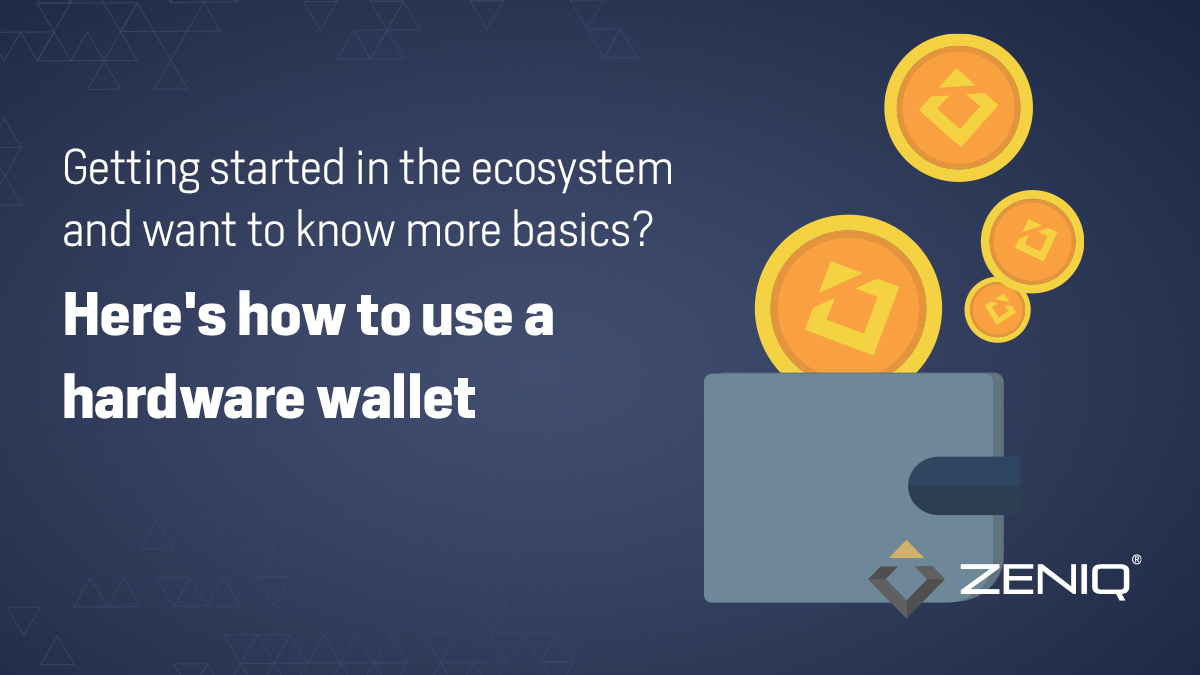 Getting started in the ecosystem and want to know more basics?

Here's how to use a hardware wallet

ZENIQ®